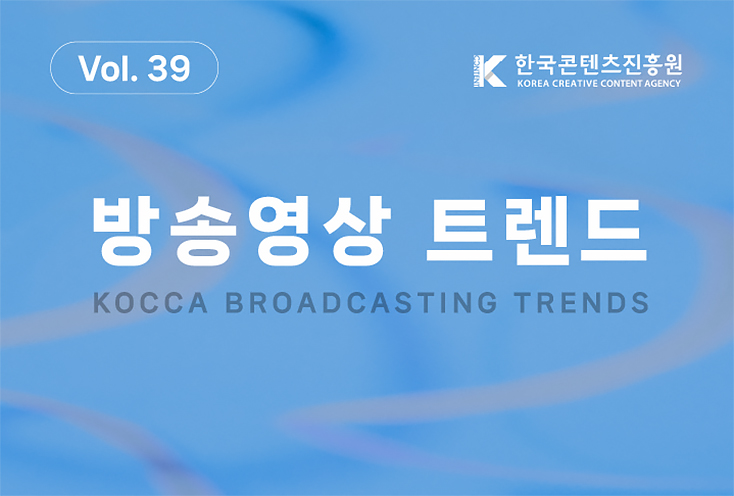 Vol. 39

한국콘텐츠진흥원
KOREA CREATIVE CONTENT AGENCY

방송영상 트렌드
KOCCA BROADCASTING TRENDS